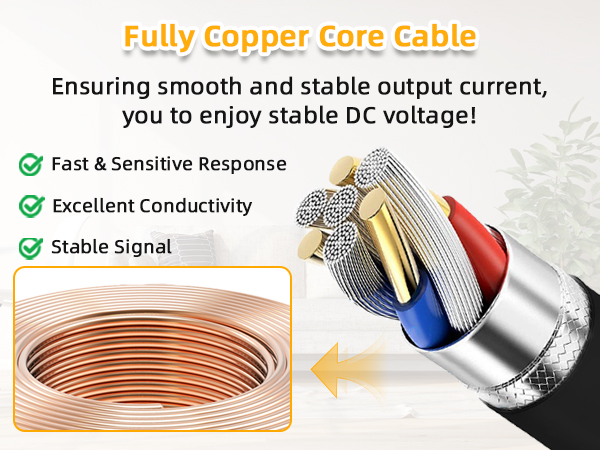 Fully Copper Core Cable

Ensuring smooth and stable output current, you to enjoy stable DC voltage!

Fast & Sensitive Response

Excellent Conductivity

Stable Signal